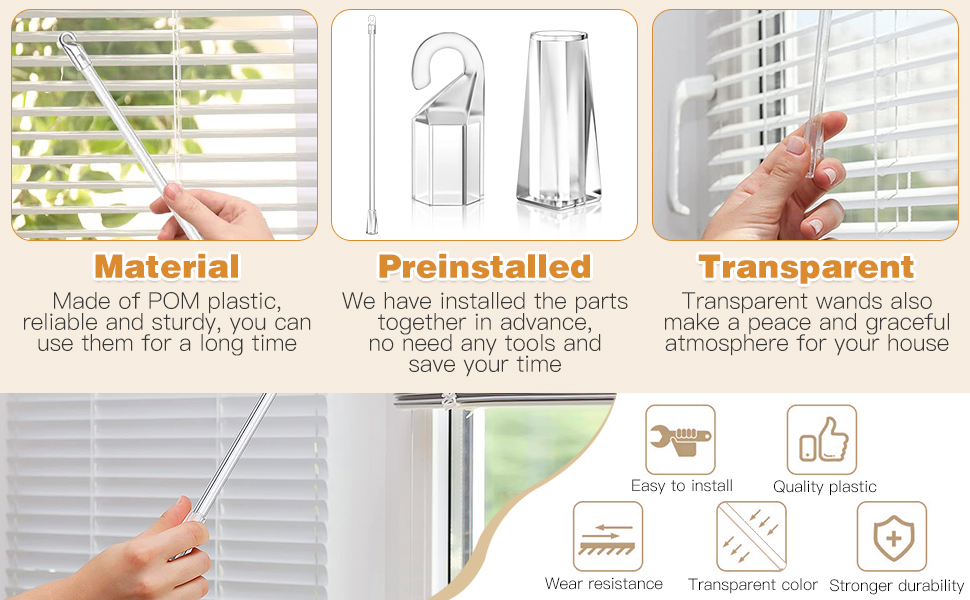 Material

Made of POM plastic, reliable and sturdy, you can use them for a long time

Preinstalled

We have installed the parts together in advance, no need any tools and save your time

Transparent

Transparent wands also make a peace and graceful atmosphere for your house

Easy to install

Quality plastic

Wear resistance

Transparent color

Stronger durability